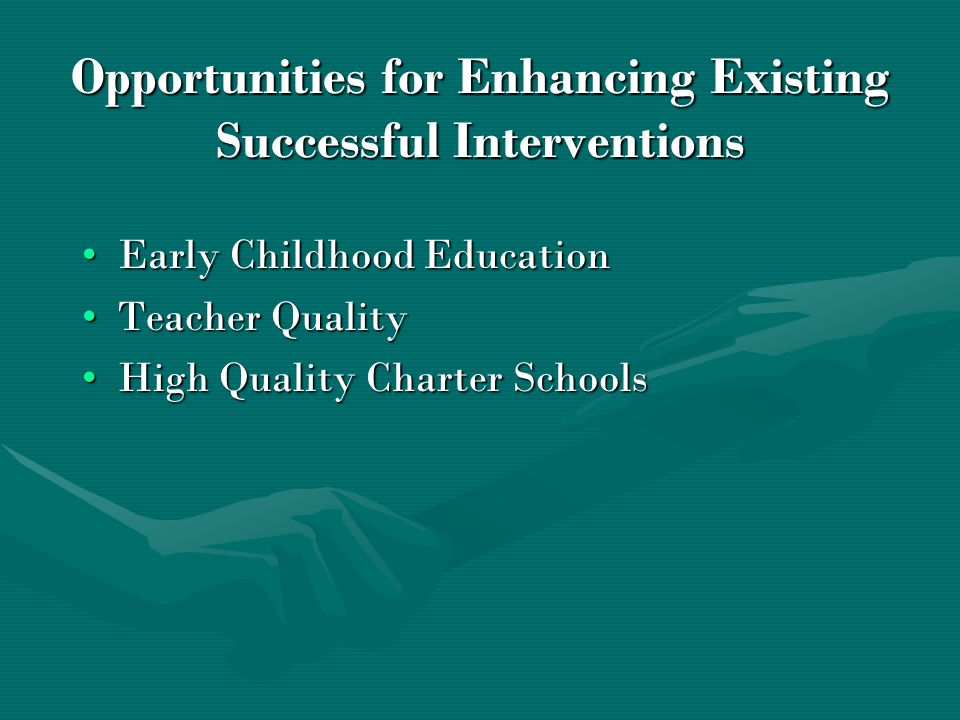 Opportunities for Enhancing Existing Successful Interventions

• Early Childhood Education
• Teacher Quality
• High Quality Charter Schools